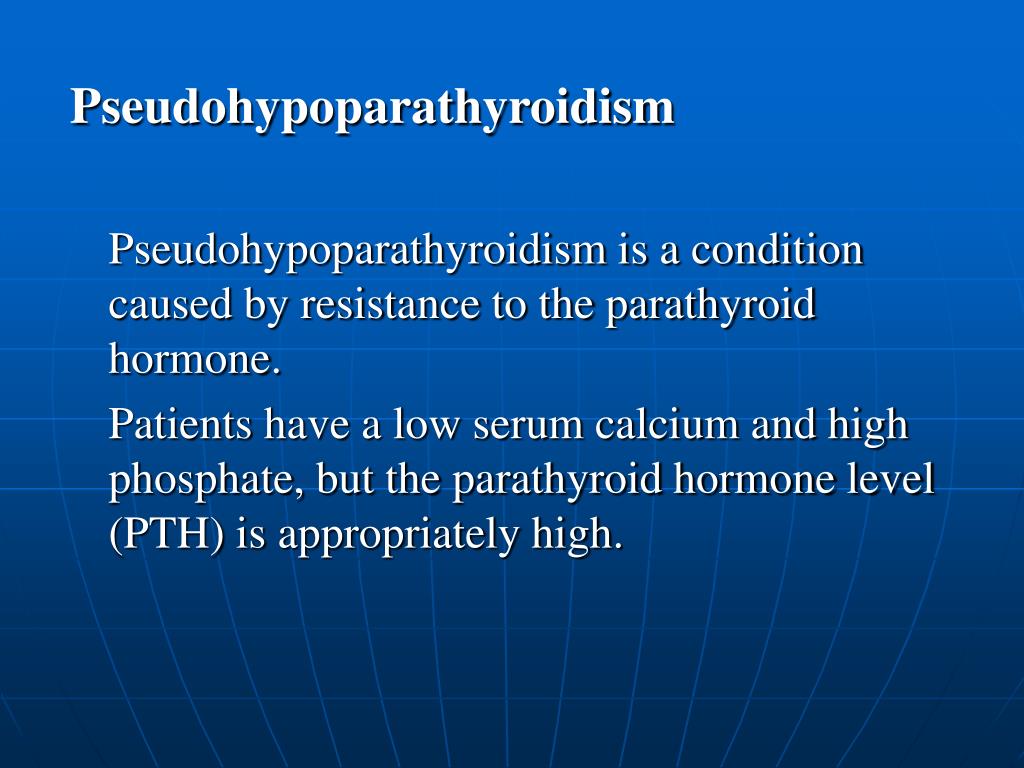 Pseudohypoparathyroidism

Pseudohypoparathyroidism is a condition caused by resistance to the parathyroid hormone.

Patients have a low serum calcium and high phosphate, but the parathyroid hormone level (PTH) is appropriately high.